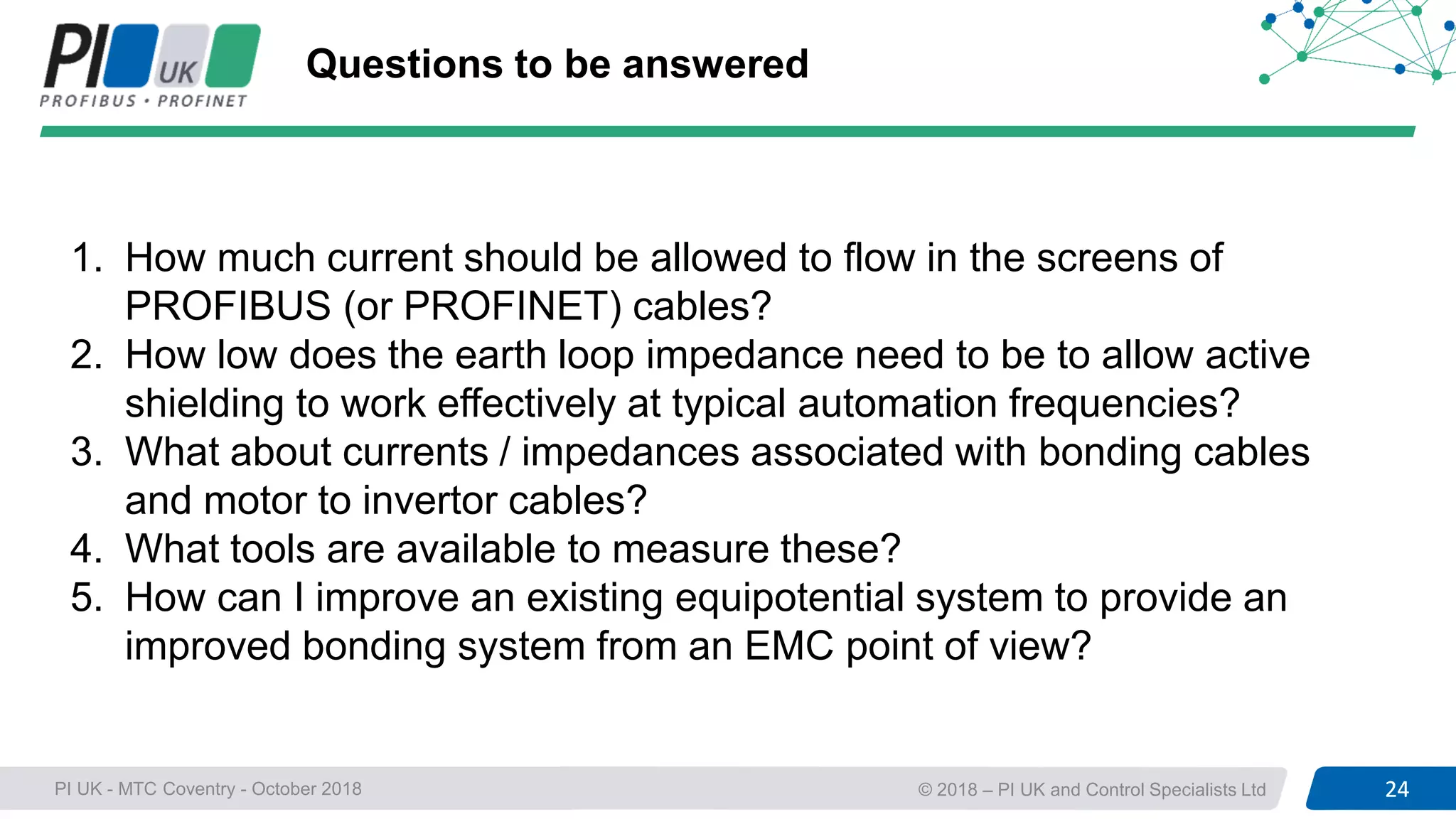 PI UK
PROFIBUS • PROFINET

Questions to be answered

1. How much current should be allowed to flow in the screens of PROFIBUS (or PROFINET) cables?
2. How low does the earth loop impedance need to be to allow active shielding to work effectively at typical automation frequencies?
3. What about currents / impedances associated with bonding cables and motor to invertor cables?
4. What tools are available to measure these?
5. How can I improve an existing equipotential system to provide an improved bonding system from an EMC point of view?

PI UK - MTC Coventry - October 2018

© 2018 – PI UK and Control Specialists Ltd

24